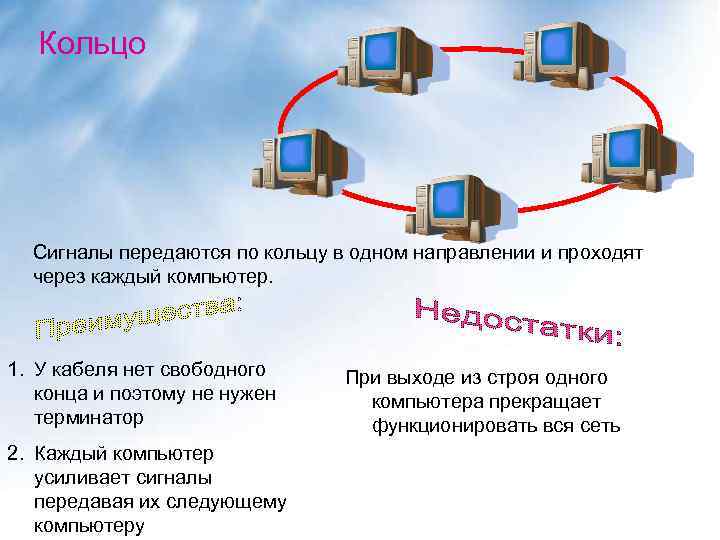 Кольцо

Сигналы передаются по кольцу в одном направлении и проходят через каждый компьютер.

Преимущества:

1. У кабеля нет свободного конца и поэтому не нужен терминатор

2. Каждый компьютер усиливает сигналы передавая их следующему компьютеру

Недостатки:

При выходе из строя одного компьютера прекращает функционировать вся сеть